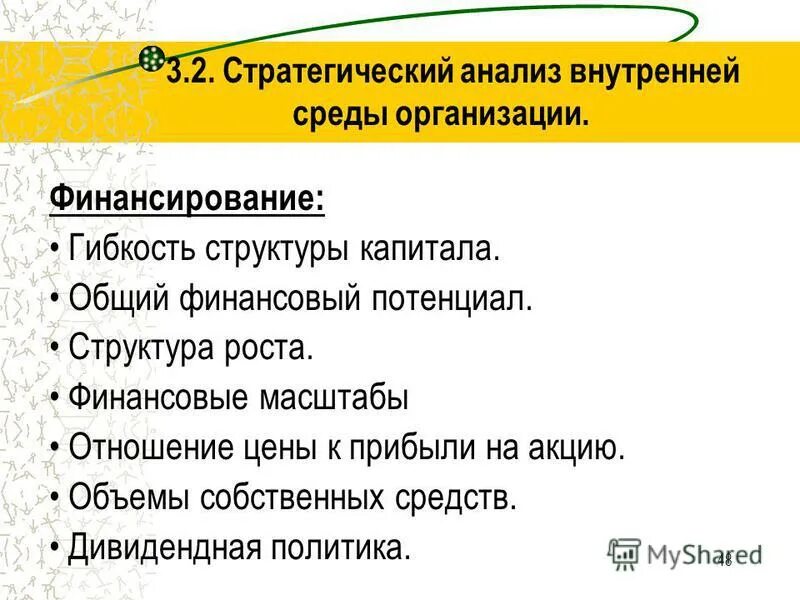 3.2. Стратегический анализ внутренней среды организации.

Финансирование:

• Гибкость структуры капитала.

• Общий финансовый потенциал.

• Структура роста.

• Финансовые масштабы

• Отношение цены к прибыли на акцию.

• Объемы собственных средств.

• Дивидендная политика.

MyShared

48